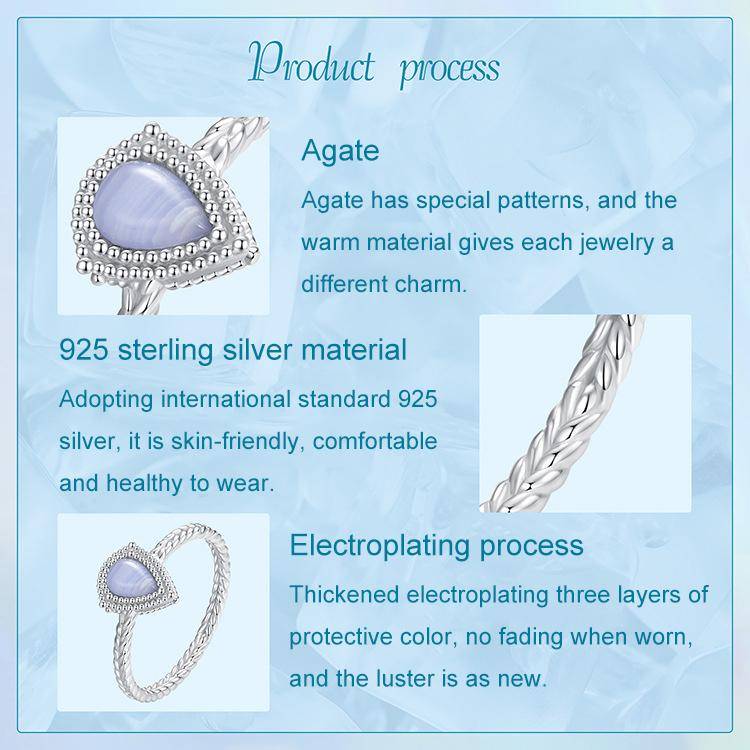 Product process

Agate

Agate has special patterns, and the warm material gives each jewelry a different charm.

925 sterling silver material

Adopting international standard 925 silver, it is skin-friendly, comfortable and healthy to wear.

Electroplating process

Thickened electroplating three layers of protective color, no fading when worn, and the luster is as new.